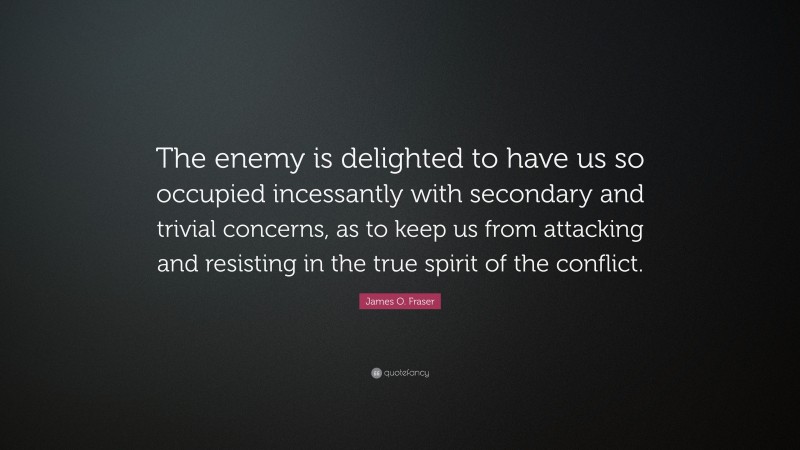 The enemy is delighted to have us so occupied incessantly with secondary and trivial concerns, as to keep us from attacking and resisting in the true spirit of the conflict.

James O. Fraser

quotefancy